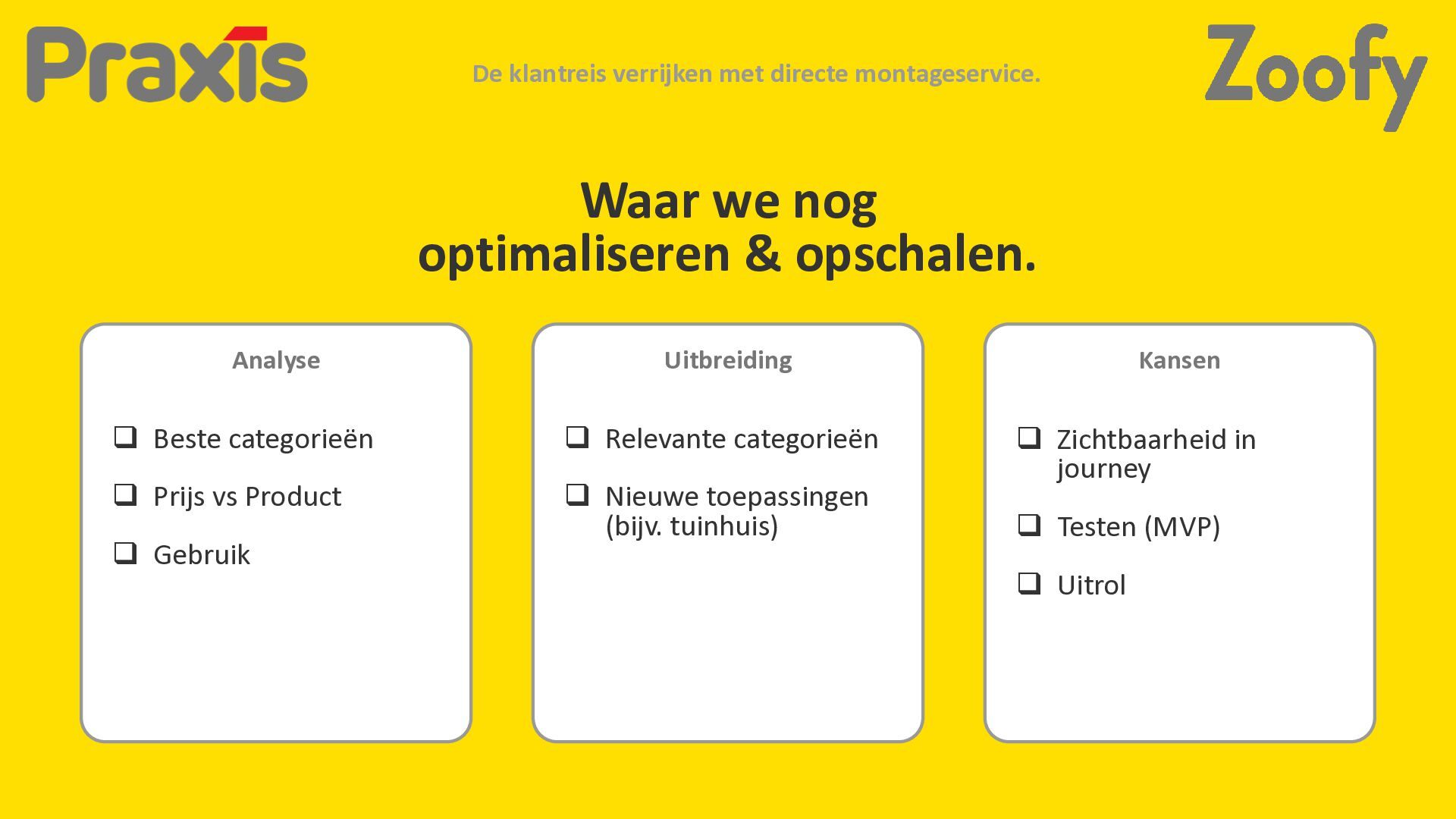 Praxis

De klantreis verrijken met directe montageservice.

Zoofy

Waar we nog
optimaliseren & opschalen.

Analyse

❑ Beste categorieën

❑ Prijs vs Product

❑ Gebruik

Uitbreiding

❑ Relevante categorieën

❑ Nieuwe toepassingen (bijv. tuinhuis)

Kansen

❑ Zichtbaarheid in journey

❑ Testen (MVP)

❑ Uitrol